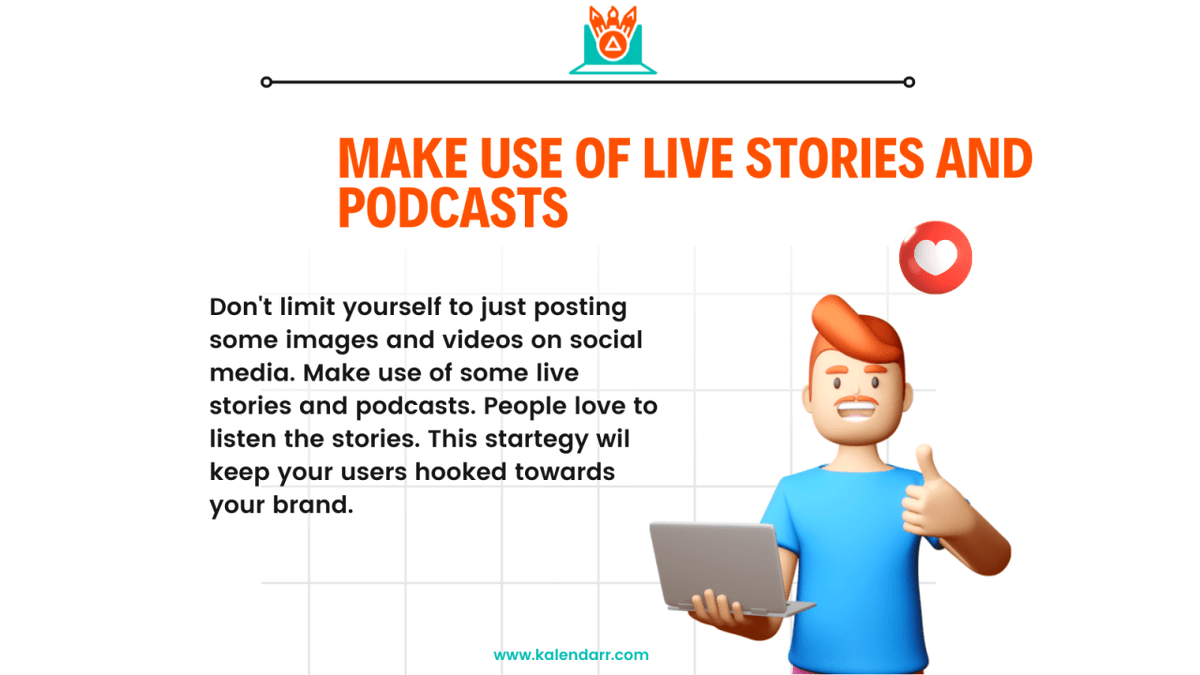 MAKE USE OF LIVE STORIES AND PODCASTS

Don't limit yourself to just posting some images and videos on social media. Make use of some live stories and podcasts. People love to listen the stories. This startegy wil keep your users hooked towards your brand.

www.kalendarr.com